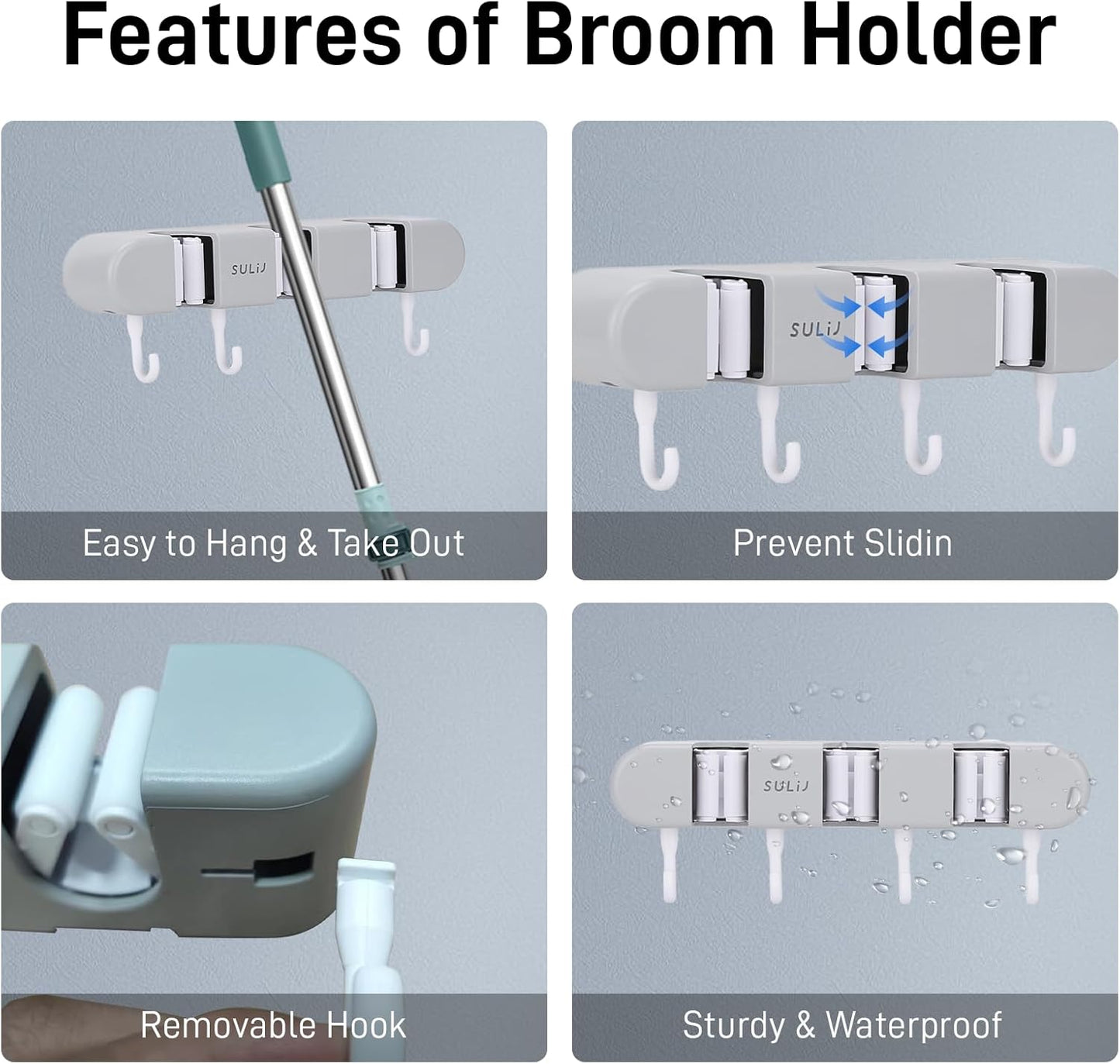 Features of Broom Holder

SULiJ

Easy to Hang & Take Out

SULiJ

Prevent Slidin

Removable Hook

SULiJ

Sturdy & Waterproof